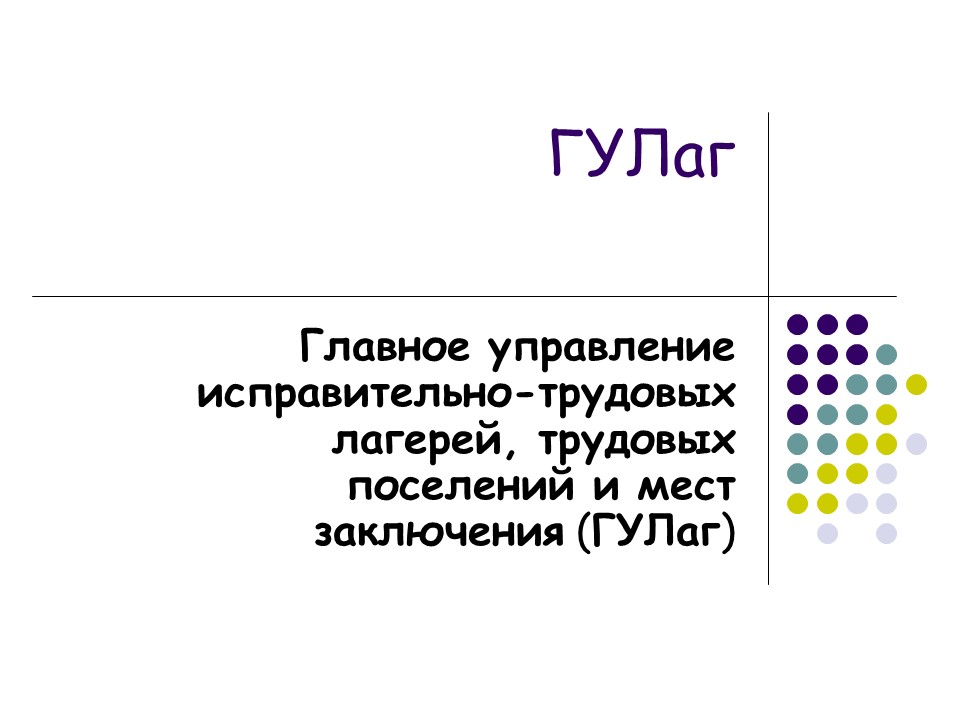 ГУЛаг

Главное управление исправительно-трудовых лагерей, трудовых поселений и мест заключения (ГУЛаг)